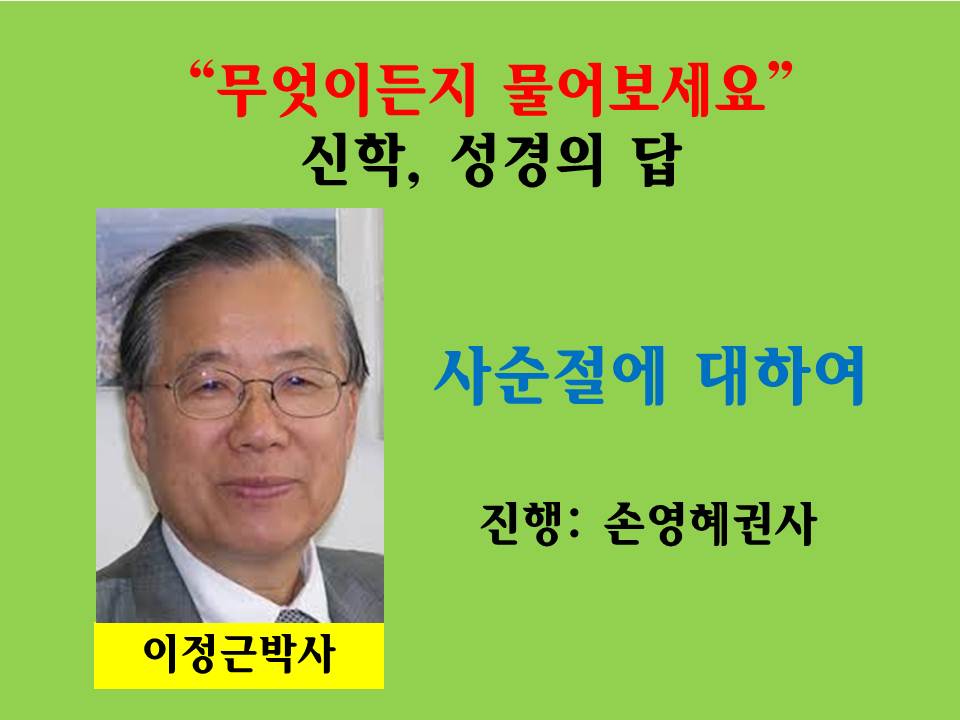 “무엇이든지 물어보세요”
신학, 성경의 답

사순절에 대하여

진행: 손영혜권사

이정근박사